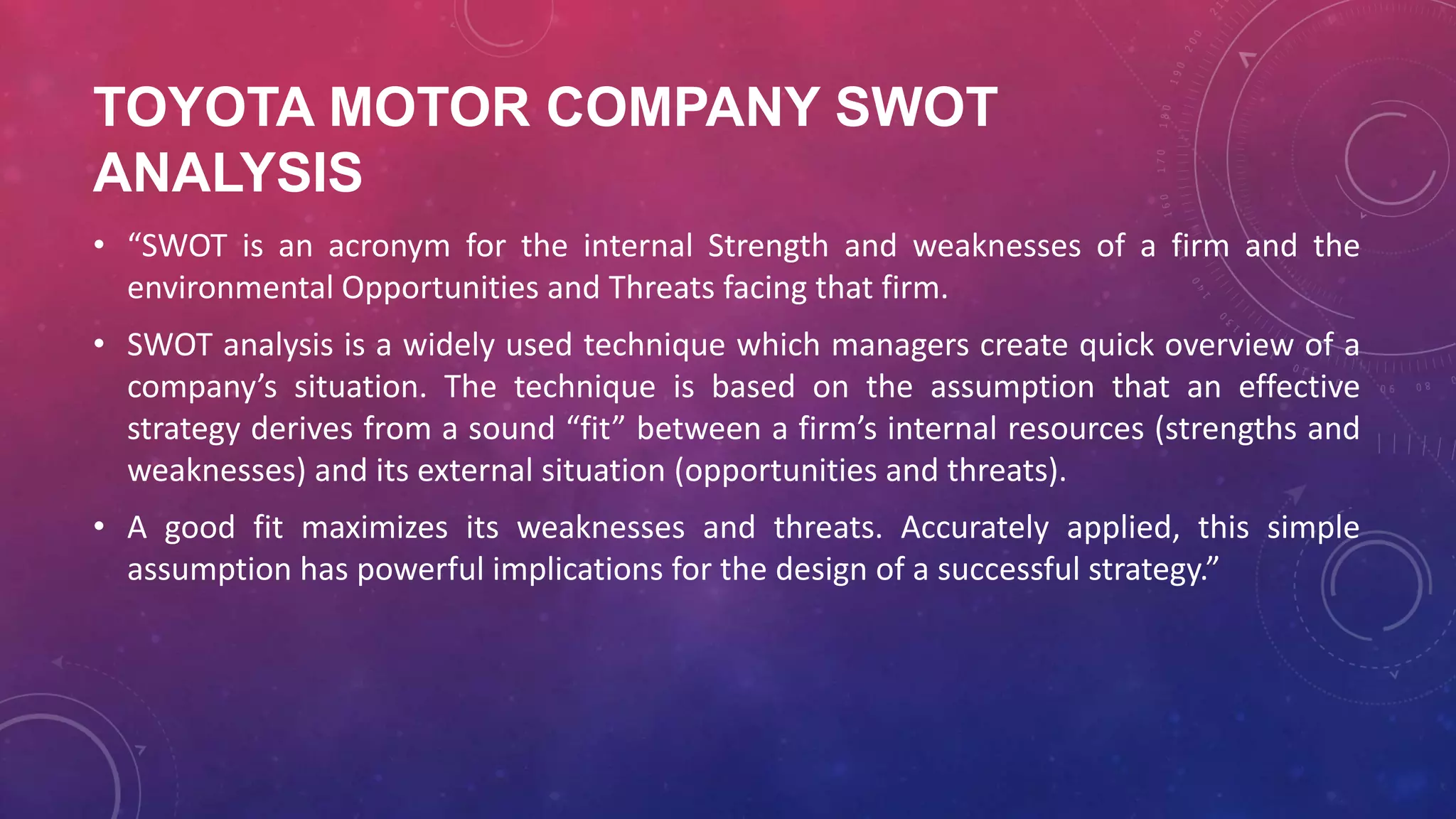 TOYOTA MOTOR COMPANY SWOT ANALYSIS

• “SWOT is an acronym for the internal Strength and weaknesses of a firm and the environmental Opportunities and Threats facing that firm.

• SWOT analysis is a widely used technique which managers create quick overview of a company’s situation. The technique is based on the assumption that an effective strategy derives from a sound “fit” between a firm’s internal resources (strengths and weaknesses) and its external situation (opportunities and threats).

• A good fit maximizes its weaknesses and threats. Accurately applied, this simple assumption has powerful implications for the design of a successful strategy.”